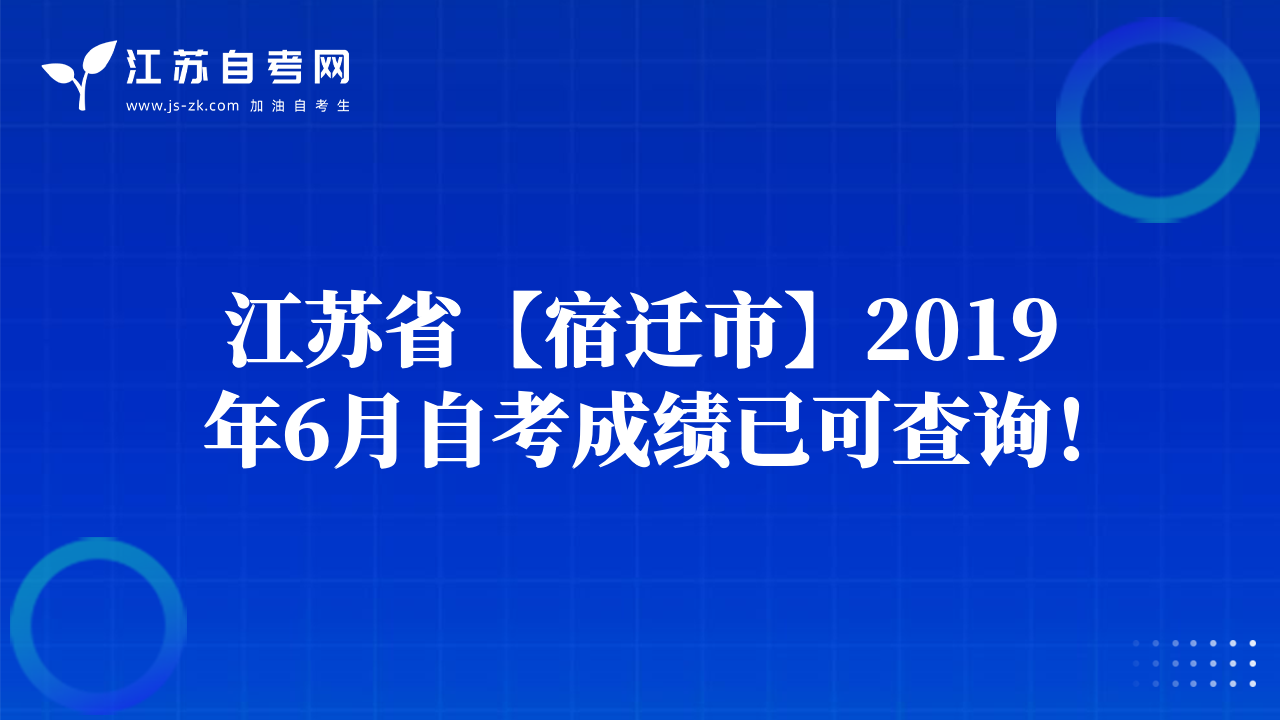 江苏自考网
www.js-zk.com 加油自考生

江苏省【宿迁市】2019年6月自考成绩已可查询!